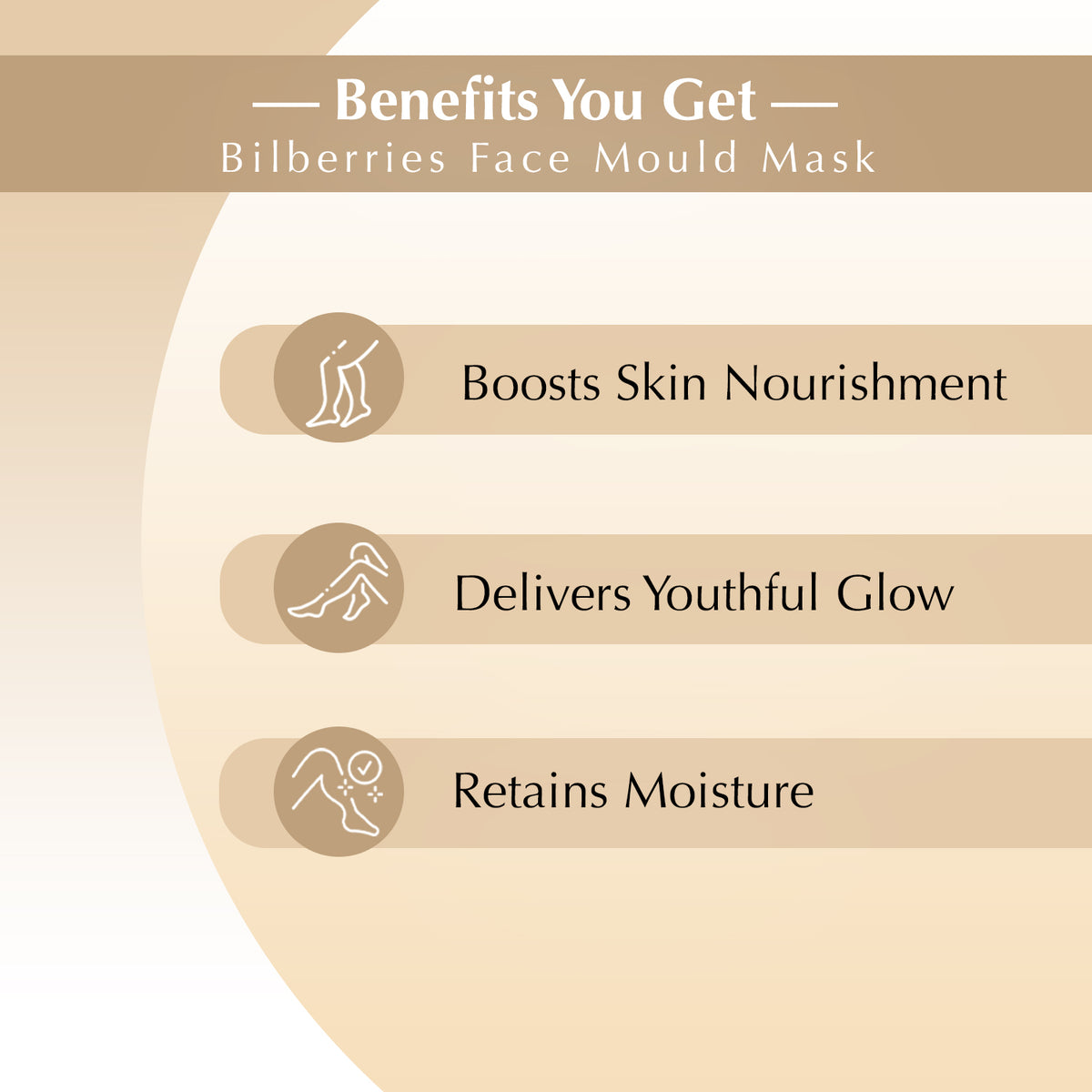 — Benefits You Get —
Bilberries Face Mould Mask

Boosts Skin Nourishment

Delivers Youthful Glow

Retains Moisture